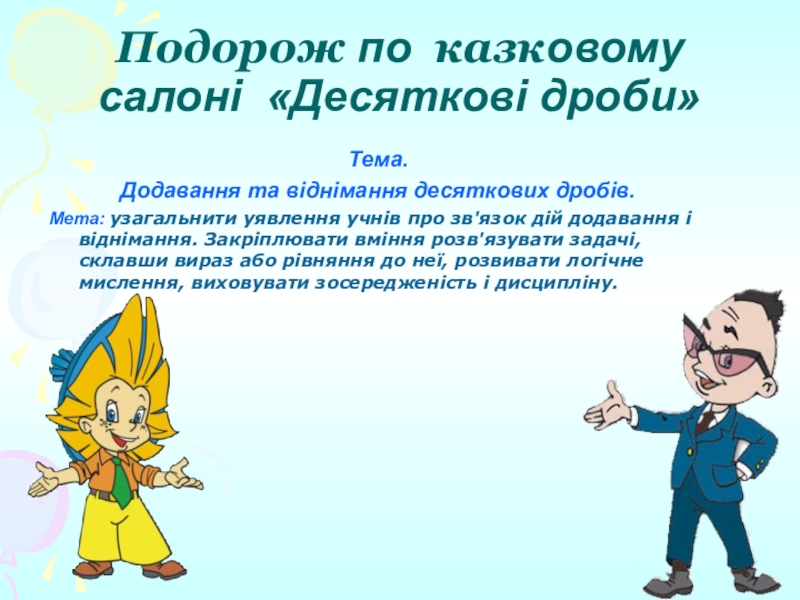 Подорож по казковому салоні «Десяткові дроби»

Тема.

Додавання та віднімання десяткових дробів.

Мета: узагальнити уявлення учнів про зв'язок дій додавання і віднімання. Закріплювати вміння розв'язувати задачі, склавши вираз або рівняння до неї, розвивати логічне мислення, виховувати зосередженість і дисципліну.